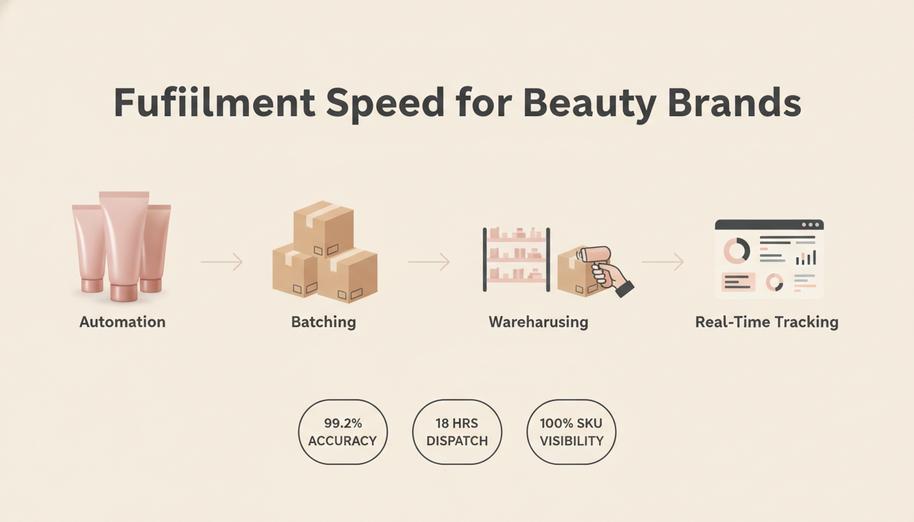 Fufiilment Speed for Beauty Brands

Automation

Batching

Wareharusing

Real-Time Tracking

99.2% ACCURACY

18 HRS DISPATCH

100% SKU VISIBILITY